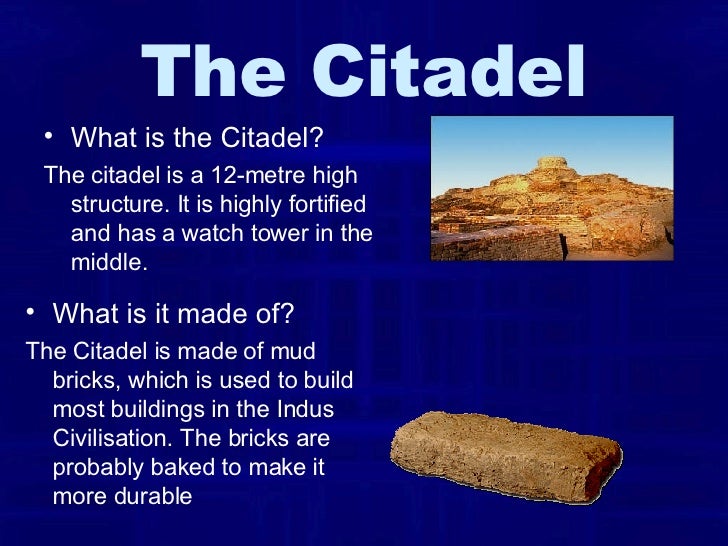 The Citadel

• What is the Citadel?

The citadel is a 12-metre high structure. It is highly fortified and has a watch tower in the middle.

• What is it made of?

The Citadel is made of mud bricks, which is used to build most buildings in the Indus Civilisation. The bricks are probably baked to make it more durable